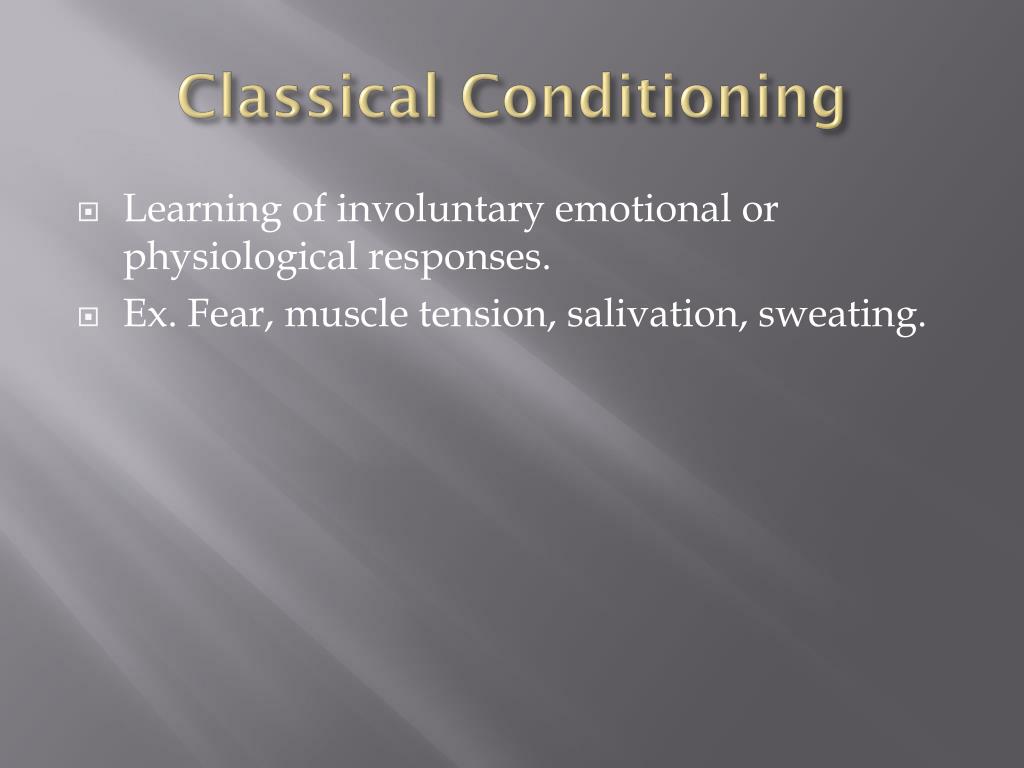 Classical Conditioning

Learning of involuntary emotional or physiological responses.

Ex. Fear, muscle tension, salivation, sweating.